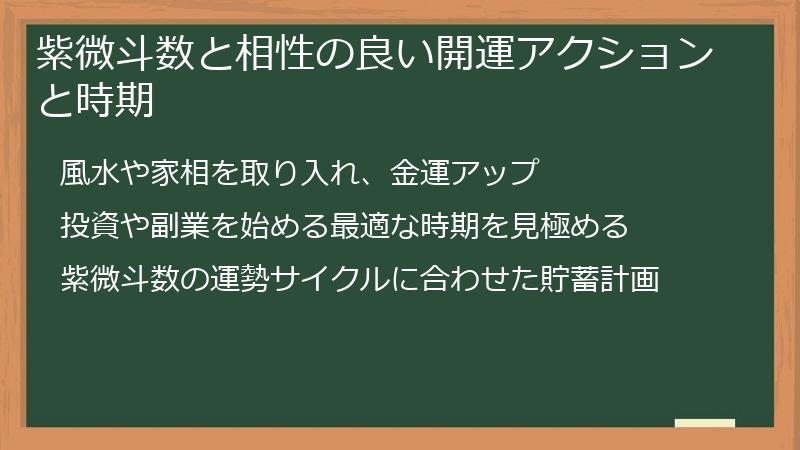 紫微斗数と相性の良い開運アクションと時期

風水や家相を取り入れ、金運アップ

投資や副業を始める最適な時期を見極める

紫微斗数の運勢サイクルに合わせた貯蓄計画